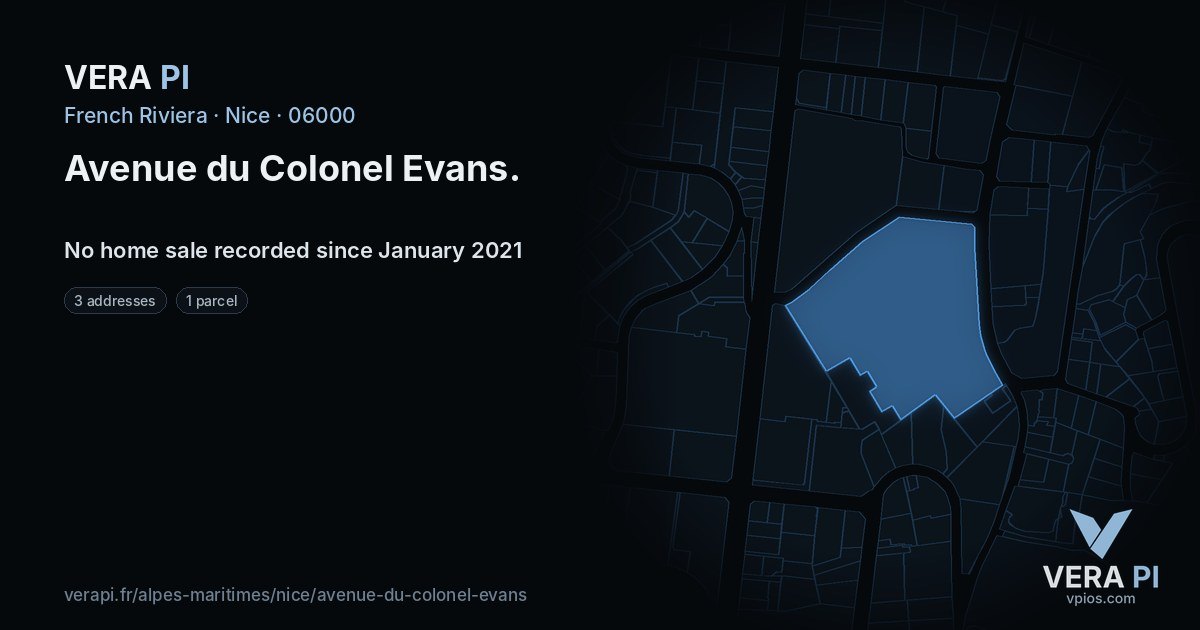 VERA PI

French Riviera · Nice · 06000

Avenue du Colonel Evans.

No home sale recorded since January 2021

3 addresses

1 parcel

verapi.fr/alpes-maritimes/nice/avenue-du-colonel-evans

VERA PI
vpios.com